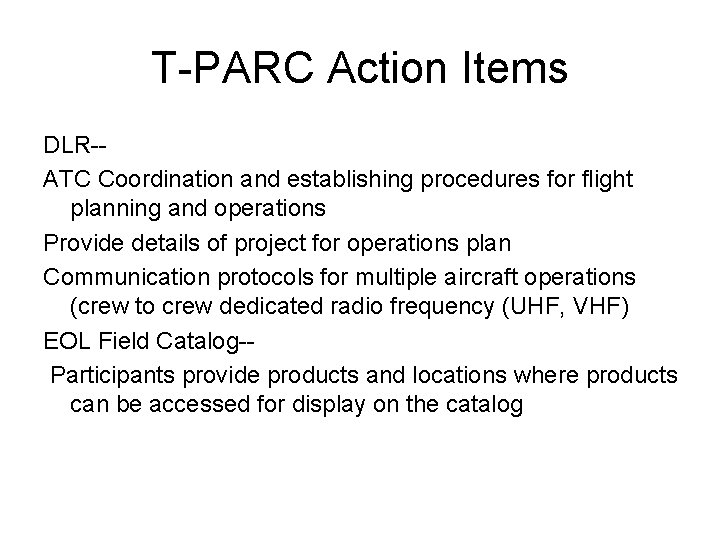 T-PARC Action Items

DLR--

ATC Coordination and establishing procedures for flight planning and operations

Provide details of project for operations plan

Communication protocols for multiple aircraft operations (crew to crew dedicated radio frequency (UHF, VHF)

EOL Field Catalog--

Participants provide products and locations where products can be accessed for display on the catalog